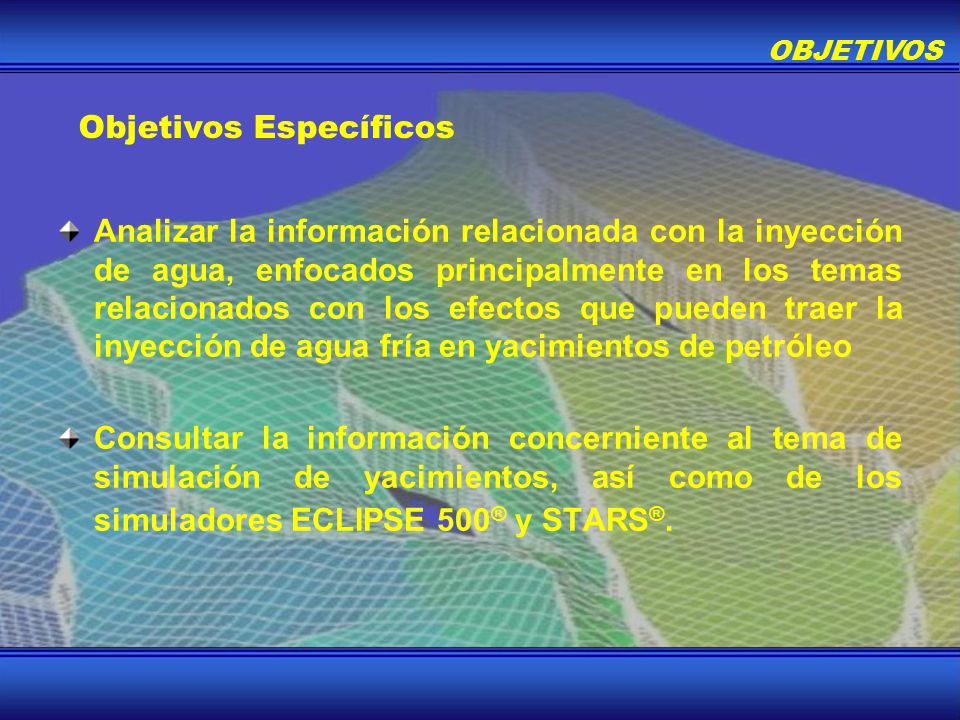 OBJETIVOS

Objetivos Específicos

Analizar la información relacionada con la inyección de agua, enfocados principalmente en los temas relacionados con los efectos que pueden traer la inyección de agua fría en yacimientos de petróleo

Consultar la información concerniente al tema de simulación de yacimientos, así como de los simuladores ECLIPSE 500® y STARS®.